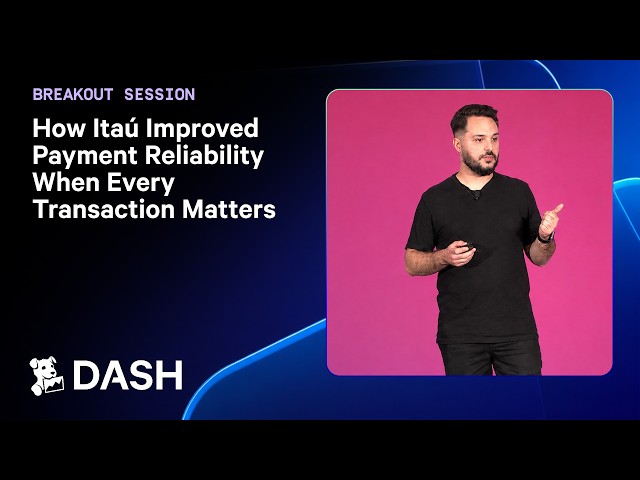 BREAKOUT SESSION

How Itaú Improved Payment Reliability When Every Transaction Matters

DASH